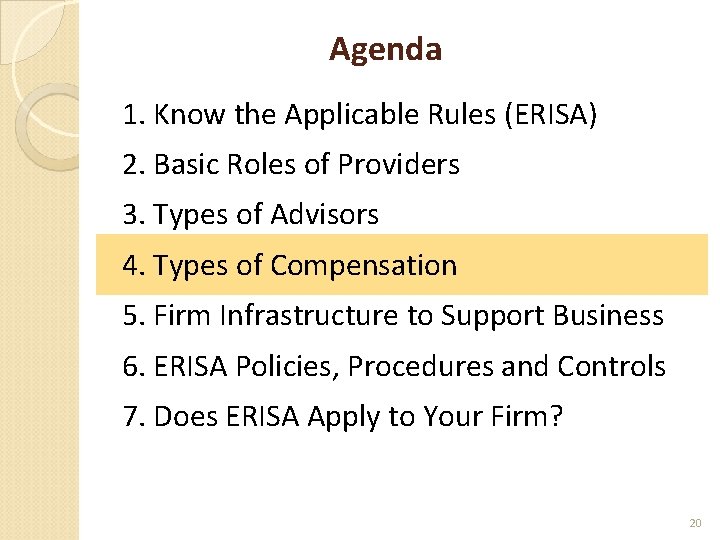 Agenda

1. Know the Applicable Rules (ERISA)

2. Basic Roles of Providers

3. Types of Advisors

4. Types of Compensation

5. Firm Infrastructure to Support Business

6. ERISA Policies, Procedures and Controls

7. Does ERISA Apply to Your Firm?

20